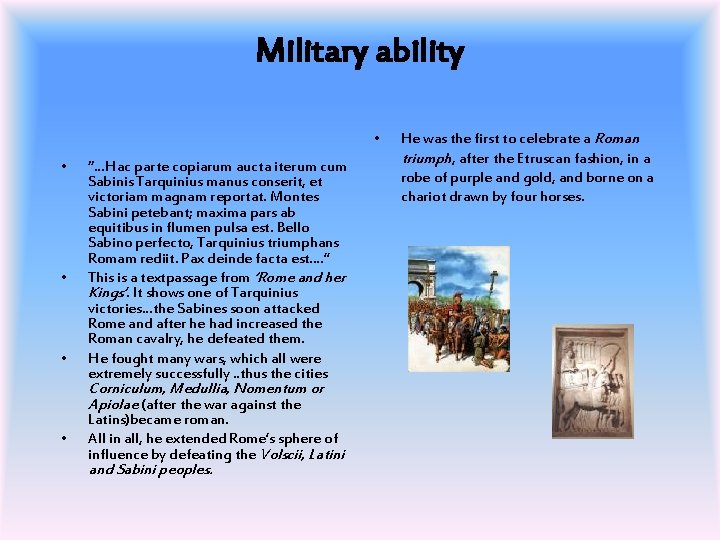 Military ability

• "...Hac parte copiarum aucta iterum cum Sabinis Tarquinius manus conserit, et victoriam magnam reportat. Montes Sabini petebant; maxima pars ab equitibus in flumen pulsa est. Bello Sabino perfecto, Tarquinius triumphans Romam rediit. Pax deinde facta est...."

• This is a textpassage from 'Rome and her Kings'. It shows one of Tarquinius victories...the Sabines soon attacked Rome and after he had increased the Roman cavalry, he defeated them.

• He fought many wars, which all were extremely successfully ..thus the cities Corniculum, Medullia, Nomentum or Apiolae (after the war against the Latins)became roman.

• All in all, he extended Rome's sphere of influence by defeating the Volscii, Latini and Sabini peoples.

• He was the first to celebrate a Roman triumph, after the Etruscan fashion, in a robe of purple and gold, and borne on a chariot drawn by four horses.